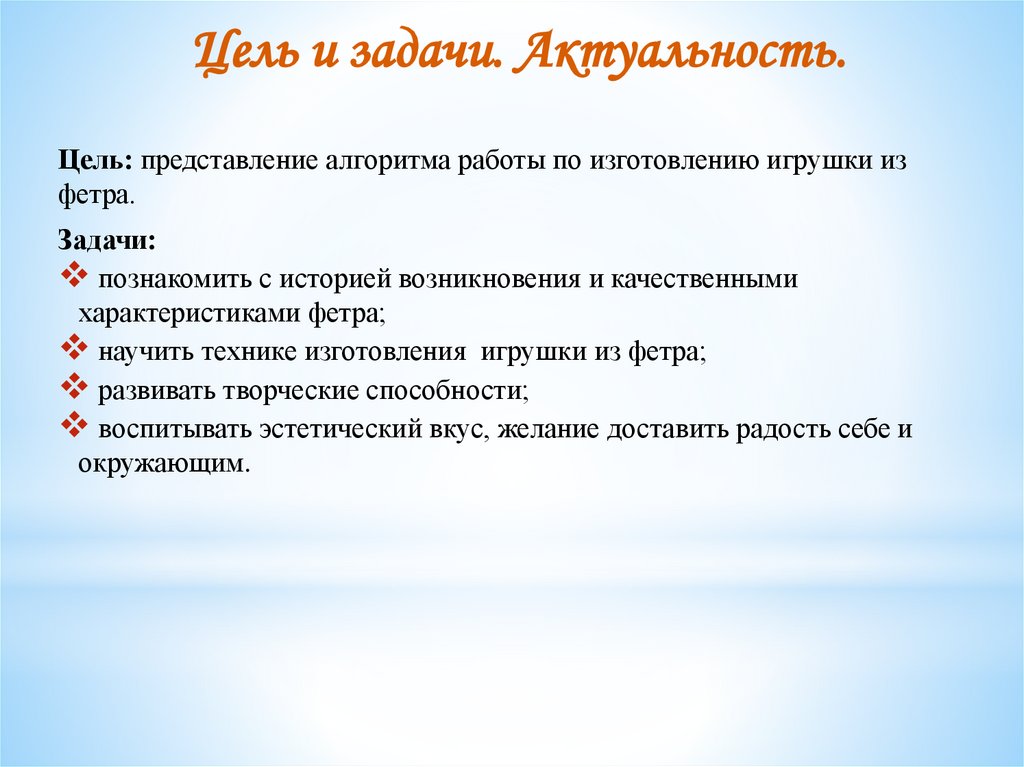 Цель и задачи. Актуальность.

Цель: представление алгоритма работы по изготовлению игрушки из фетра.

Задачи:
❖ познакомить с историей возникновения и качественными характеристиками фетра;
❖ научить технике изготовления игрушки из фетра;
❖ развивать творческие способности;
❖ воспитывать эстетический вкус, желание доставить радость себе и окружающим.